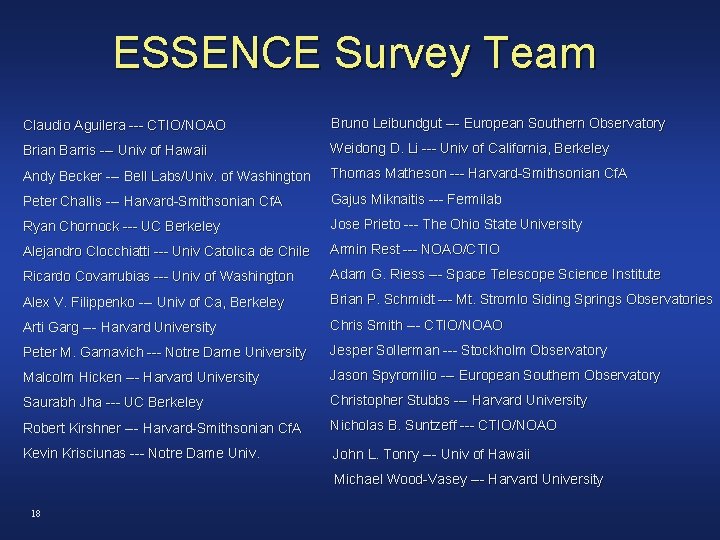 ESSENCE Survey Team

Claudio Aguilera --- CTIO/NOAO
Brian Barris --- Univ of Hawaii
Andy Becker --- Bell Labs/Univ. of Washington
Peter Challis --- Harvard-Smithsonian CfA
Ryan Chornock --- UC Berkeley
Alejandro Clocchiatti --- Univ Catolica de Chile
Ricardo Covarrubias --- Univ of Washington
Alex V. Filippenko --- Univ of Ca, Berkeley
Arti Garg --- Harvard University
Peter M. Garnavich --- Notre Dame University
Malcolm Hicken --- Harvard University
Saurabh Jha --- UC Berkeley
Robert Kirshner --- Harvard-Smithsonian CfA
Kevin Krisciunas --- Notre Dame Univ.

Bruno Leibundgut --- European Southern Observatory
Weidong D. Li --- Univ of California, Berkeley
Thomas Matheson --- Harvard-Smithsonian CfA
Gajus Miknaitis --- Fermilab
Jose Prieto --- The Ohio State University
Armin Rest --- NOAO/CTIO
Adam G. Riess --- Space Telescope Science Institute
Brian P. Schmidt --- Mt. Stromlo Siding Springs Observatories
Chris Smith --- CTIO/NOAO
Jesper Sollerman --- Stockholm Observatory
Jason Spyromilio --- European Southern Observatory
Christopher Stubbs --- Harvard University
Nicholas B. Suntzeff --- CTIO/NOAO
John L. Tonry --- Univ of Hawaii
Michael Wood-Vasey --- Harvard University

18